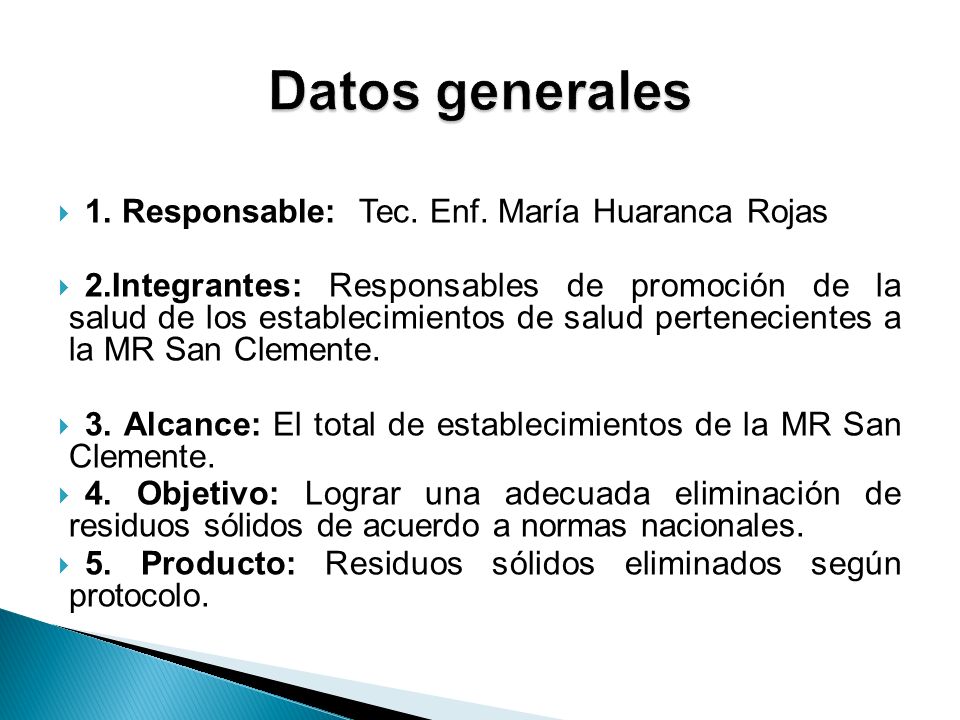 Datos generales

1. Responsable: Tec. Enf. María Huaranca Rojas

2.Integrantes: Responsables de promoción de la salud de los establecimientos de salud pertenecientes a la MR San Clemente.

3. Alcance: El total de establecimientos de la MR San Clemente.

4. Objetivo: Lograr una adecuada eliminación de residuos sólidos de acuerdo a normas nacionales.

5. Producto: Residuos sólidos eliminados según protocolo.